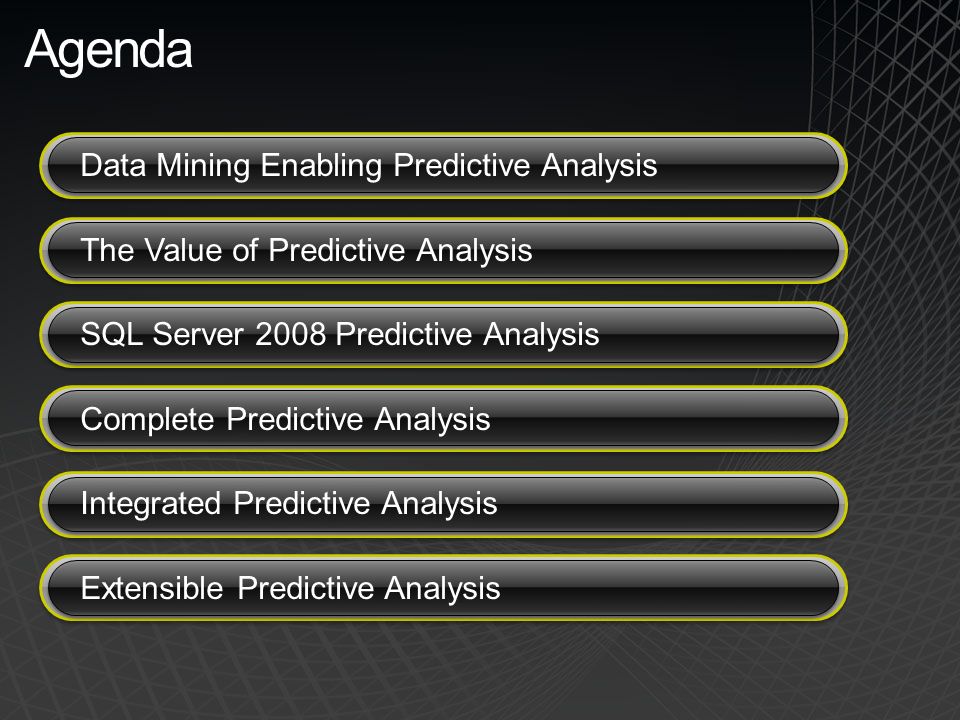 Agenda

Data Mining Enabling Predictive Analysis

The Value of Predictive Analysis

SQL Server 2008 Predictive Analysis

Complete Predictive Analysis

Integrated Predictive Analysis

Extensible Predictive Analysis